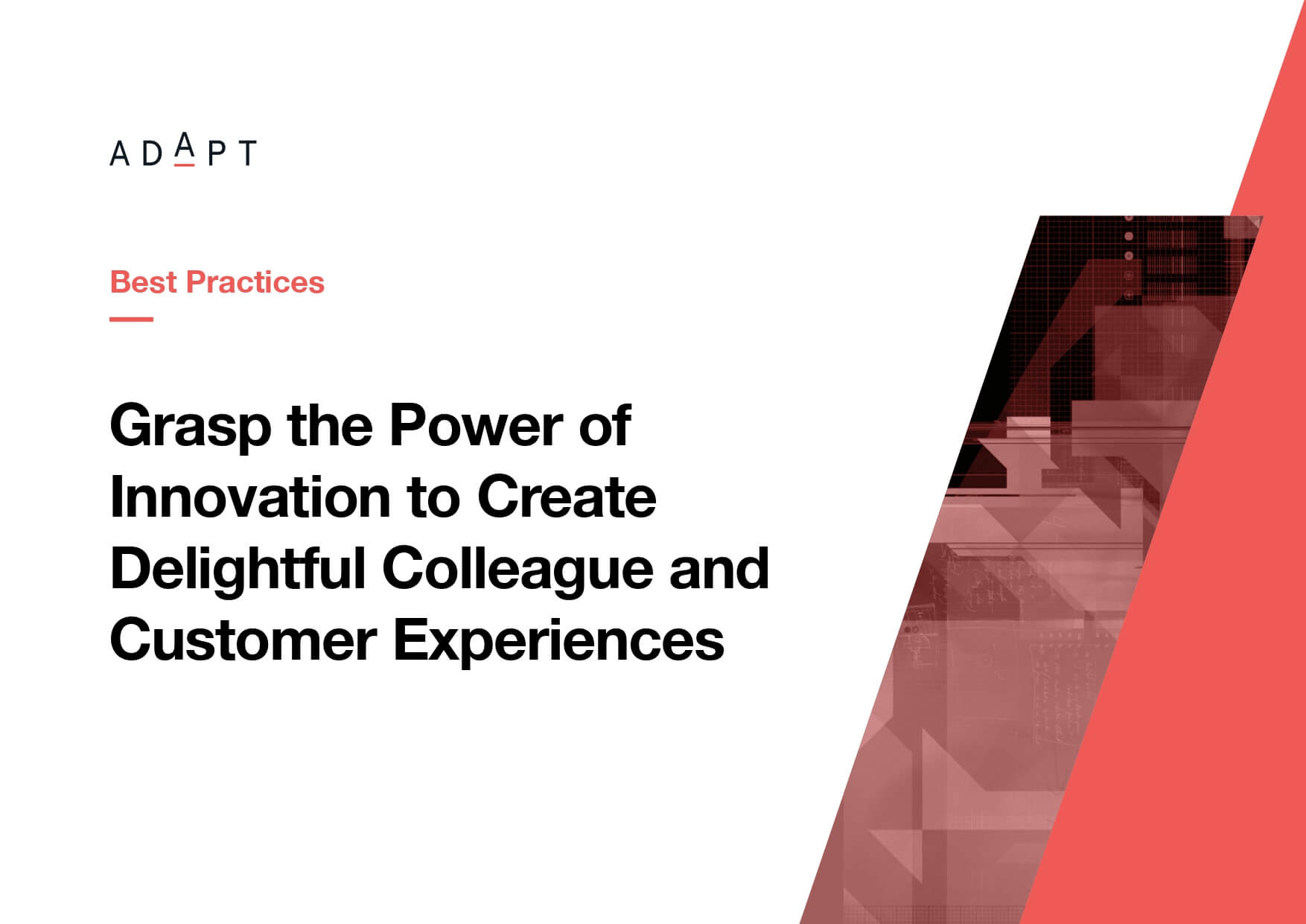 ADAPT

Best Practices

Grasp the Power of Innovation to Create Delightful Colleague and Customer Experiences